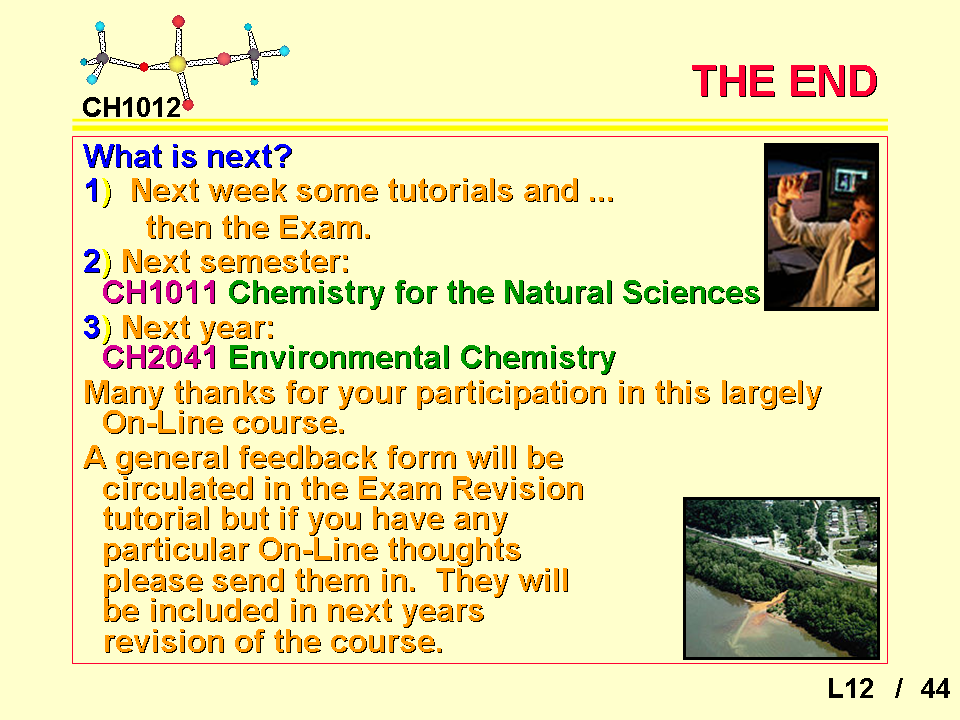 CH1012

THE END

What is next?
1) Next week some tutorials and ...
then the Exam.
2) Next semester:
CH1011 Chemistry for the Natural Sciences
3) Next year:
CH2041 Environmental Chemistry
Many thanks for your participation in this largely On-Line course.
A general feedback form will be circulated in the Exam Revision tutorial but if you have any particular On-Line thoughts please send them in. They will be included in next years revision of the course.

L12 / 44